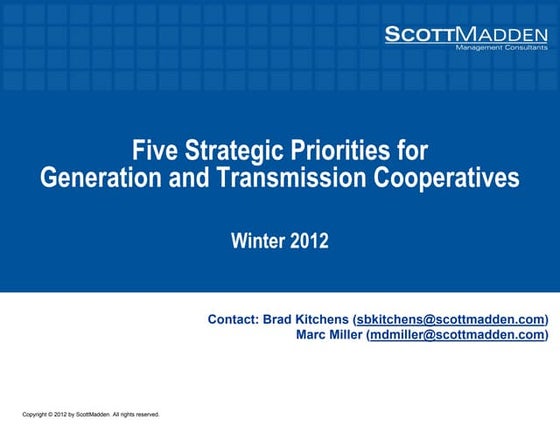 SCOTTMADDEN
Management Consultants

Five Strategic Priorities for Generation and Transmission Cooperatives

Winter 2012

Contact: Brad Kitchens (sbkitchens@scottmadden.com)
Marc Miller (mdmiller@scottmadden.com)

Copyright © 2012 by ScottMadden. All rights reserved.